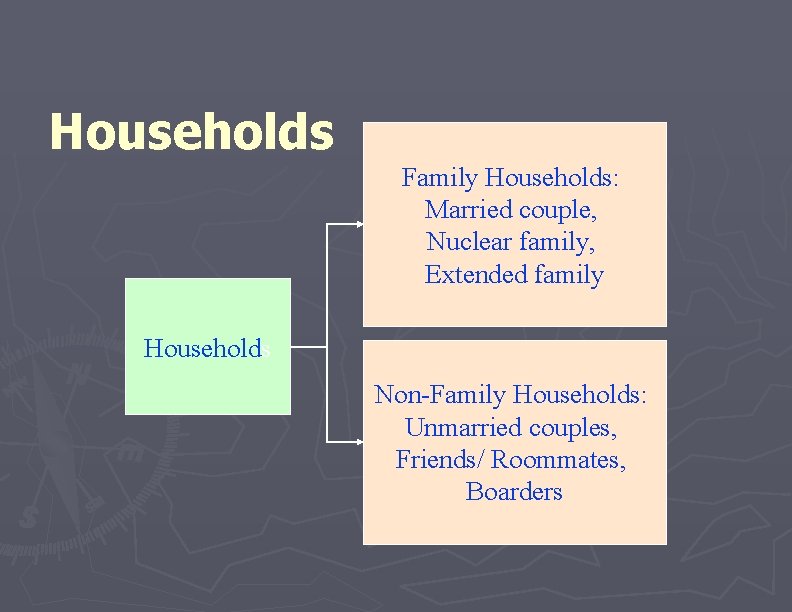 Households

Households

Family Households:
Married couple,
Nuclear family,
Extended family

Non-Family Households:
Unmarried couples,
Friends/ Roommates,
Boarders